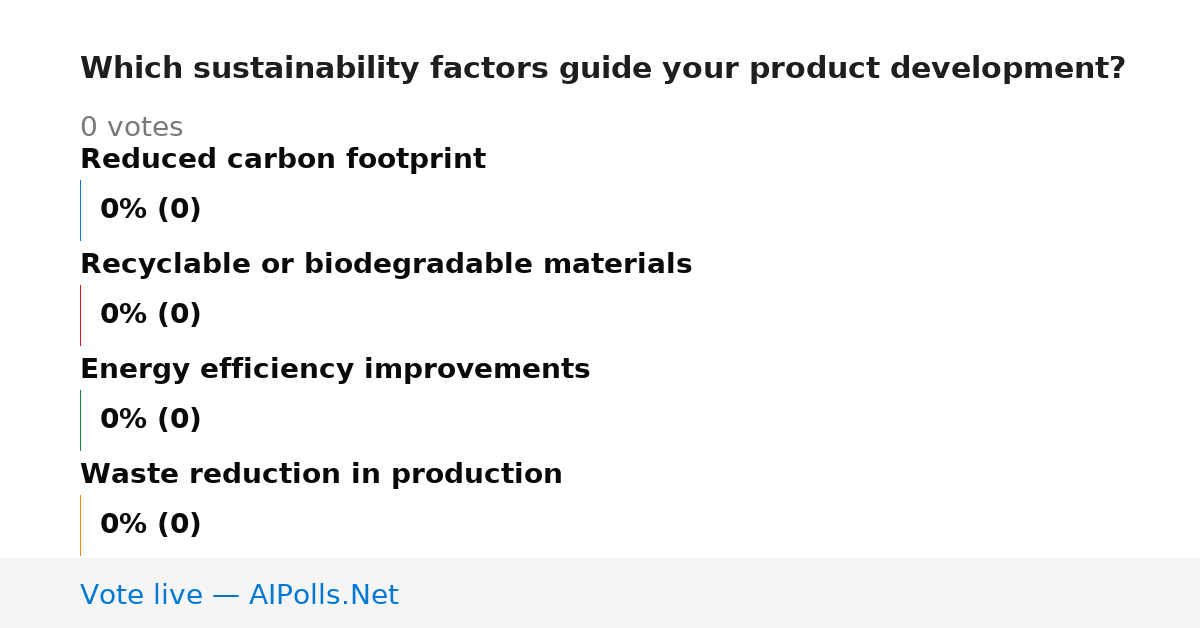 Which sustainability factors guide your product development?

0 votes

Reduced carbon footprint

0% (0)

Recyclable or biodegradable materials

0% (0)

Energy efficiency improvements

0% (0)

Waste reduction in production

0% (0)

Vote live — AIPolls.Net